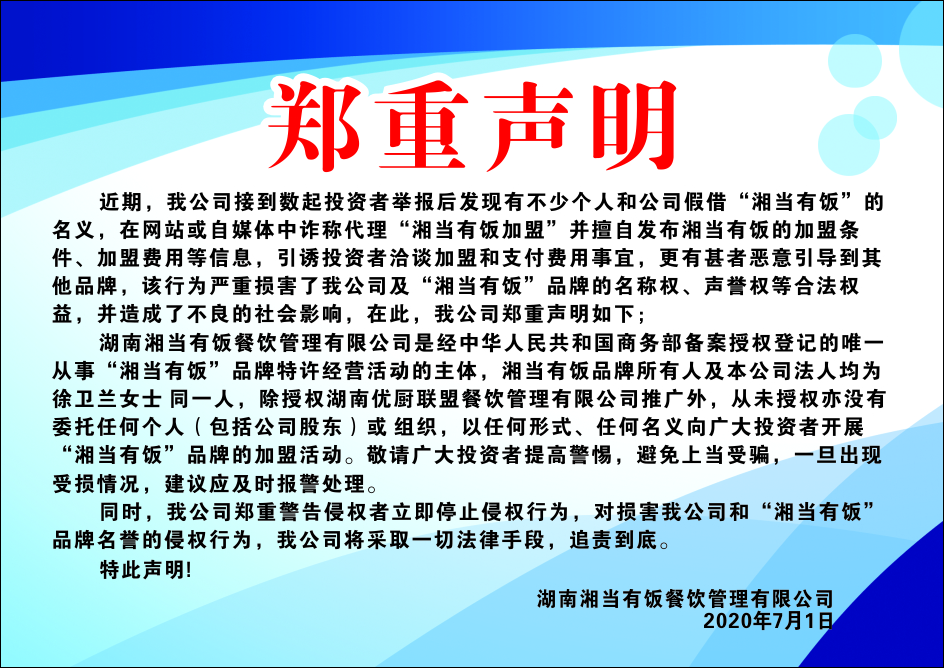 郑重声明

近期，我公司接到数起投资者举报后发现有不少个人和公司假借“湘当有饭”的名义，在网站或自媒体中诈称代理“湘当有饭加盟”并擅自发布湘当有饭的加盟条件、加盟费用等信息，引诱投资者洽谈加盟和支付费用事宜，更有甚者恶意引导到其他品牌，该行为严重损害了我公司及“湘当有饭”品牌的名称权、声誉权等合法权益，并造成了不良的社会影响，在此，我公司郑重声明如下；

湖南湘当有饭餐饮管理有限公司是经中华人民共和国商务部备案授权登记的唯一从事“湘当有饭”品牌特许经营活动的主体，湘当有饭品牌所有人及本公司法人均为徐卫兰女士 同一人，除授权湖南优厨联盟餐饮管理有限公司推广外，从未授权亦没有委托任何个人（包括公司股东）或 组织，以任何形式、任何名义向广大投资者开展“湘当有饭”品牌的加盟活动。敬请广大投资者提高警惕，避免上当受骗，一旦出现受损情况，建议应及时报警处理。

同时，我公司郑重警告侵权者立即停止侵权行为，对损害我公司和“湘当有饭”品牌名誉的侵权行为，我公司将采取一切法律手段，追责到底。

特此声明!

湖南湘当有饭餐饮管理有限公司
2020年7月1日